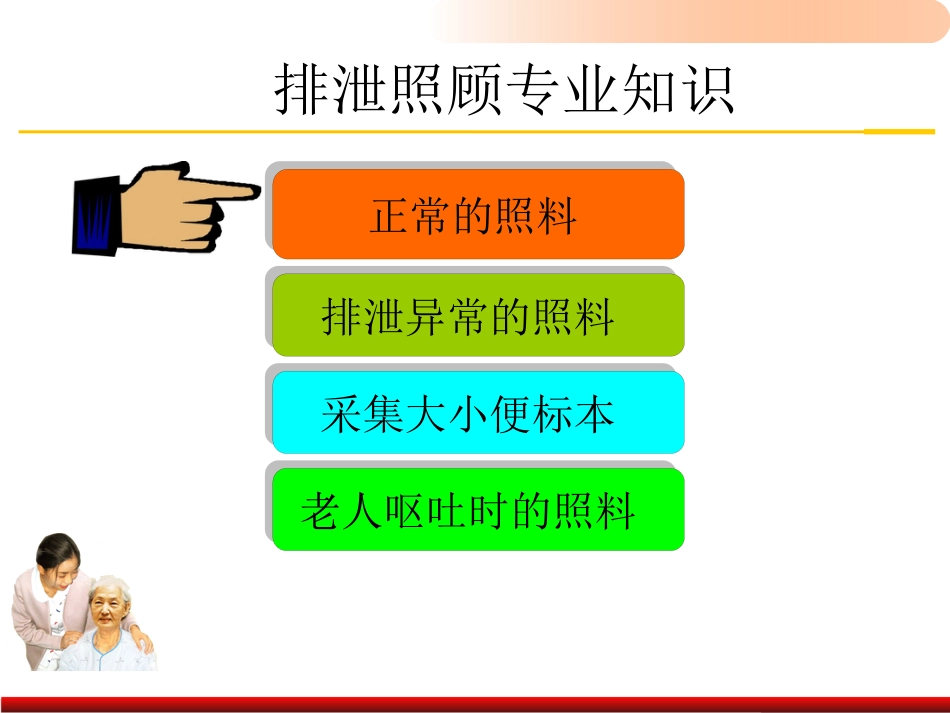 排泄照顾专业知识

正常的照料

排泄异常的照料

采集大小便标本

老人呕吐时的照料